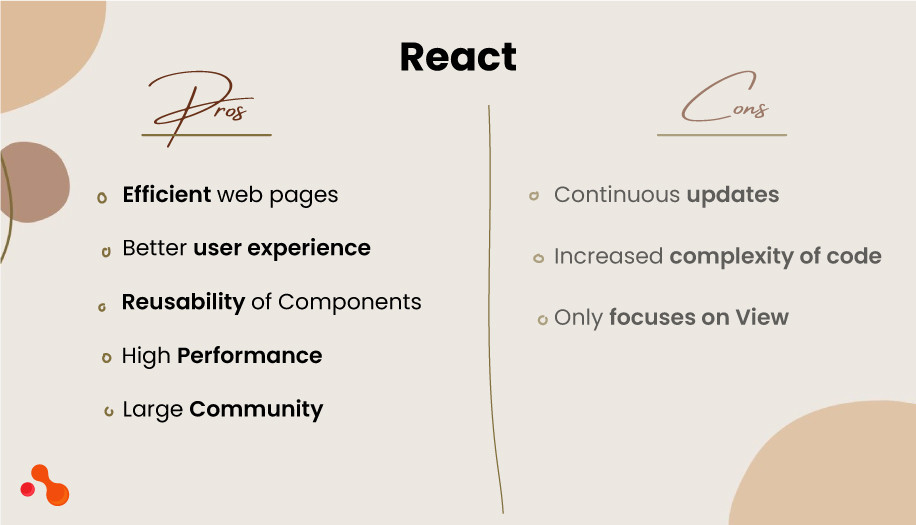 React

Pros

Efficient web pages

Better user experience

Reusability of Components

High Performance

Large Community

Cons

Continuous updates

Increased complexity of code

Only focuses on View